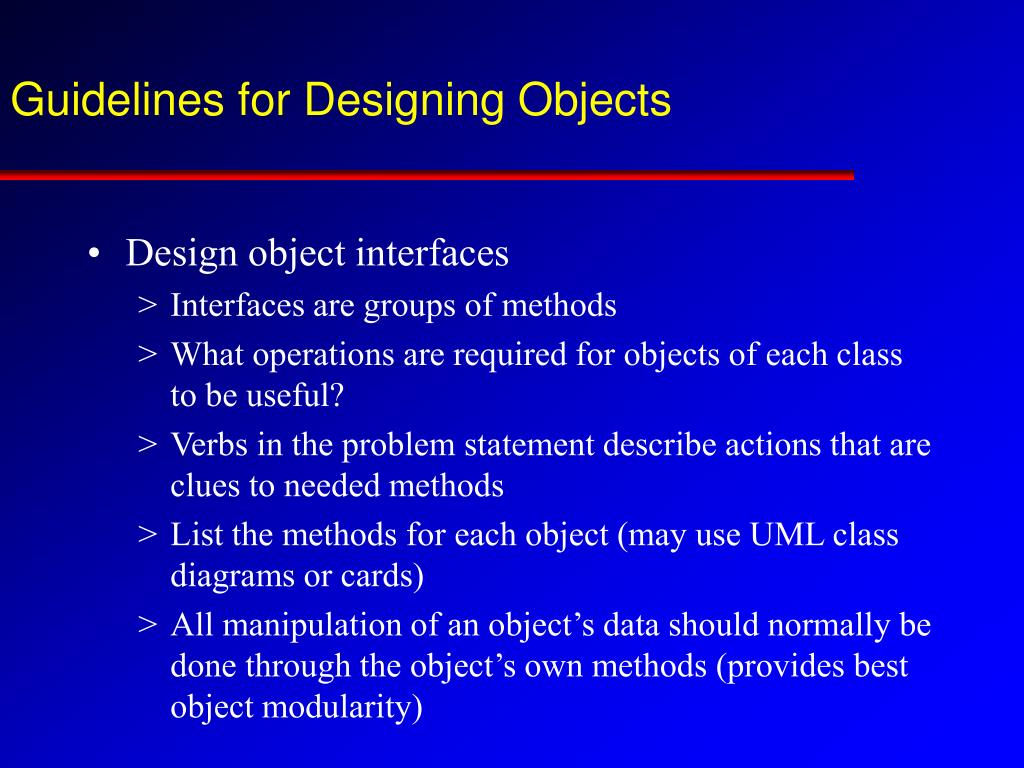 Guidelines for Designing Objects

• Design object interfaces
> Interfaces are groups of methods
> What operations are required for objects of each class to be useful?
> Verbs in the problem statement describe actions that are clues to needed methods
> List the methods for each object (may use UML class diagrams or cards)
> All manipulation of an object’s data should normally be done through the object’s own methods (provides best object modularity)